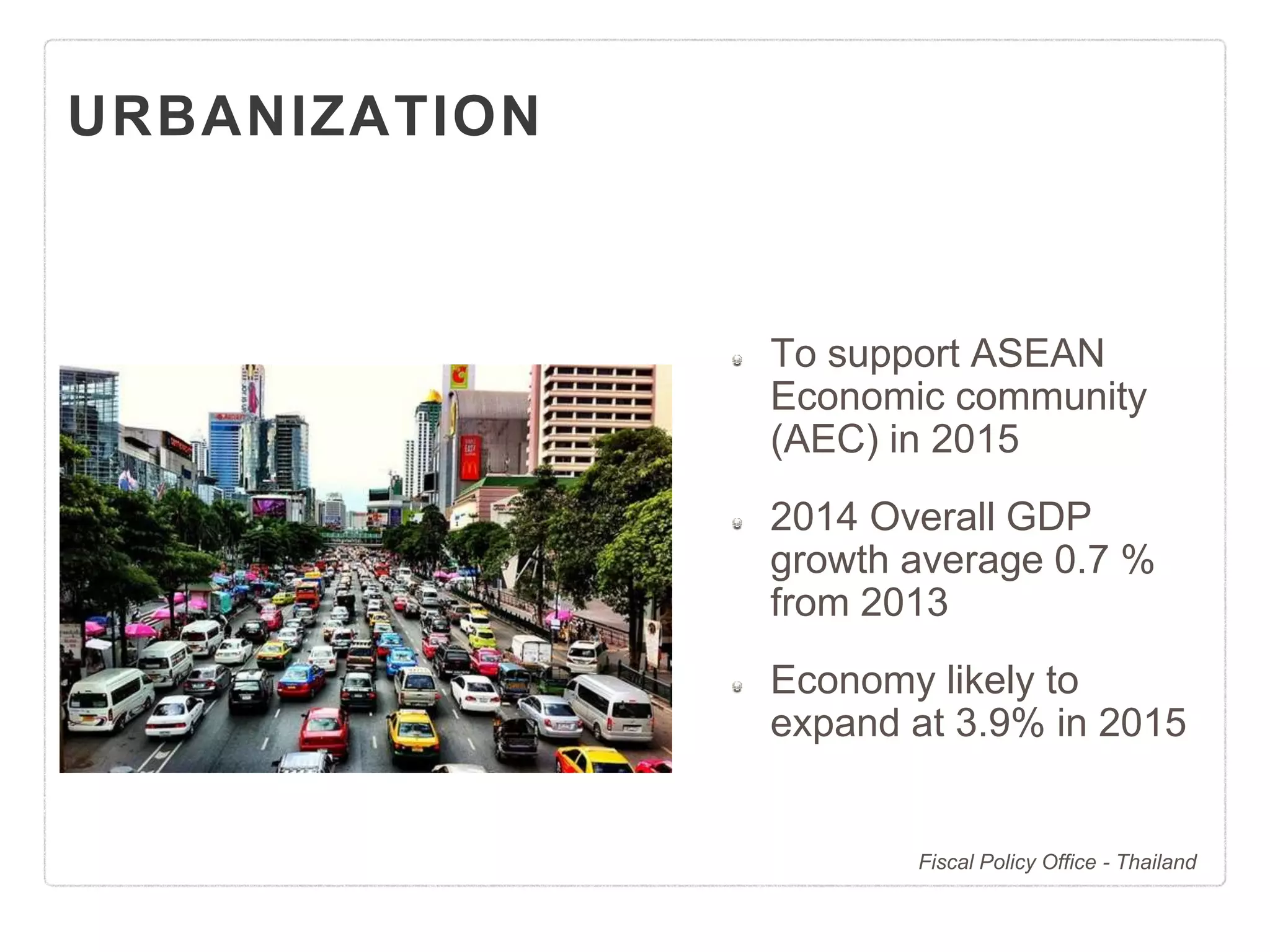 URBANIZATION

To support ASEAN Economic community (AEC) in 2015

2014 Overall GDP growth average 0.7 % from 2013

Economy likely to expand at 3.9% in 2015

Fiscal Policy Office - Thailand